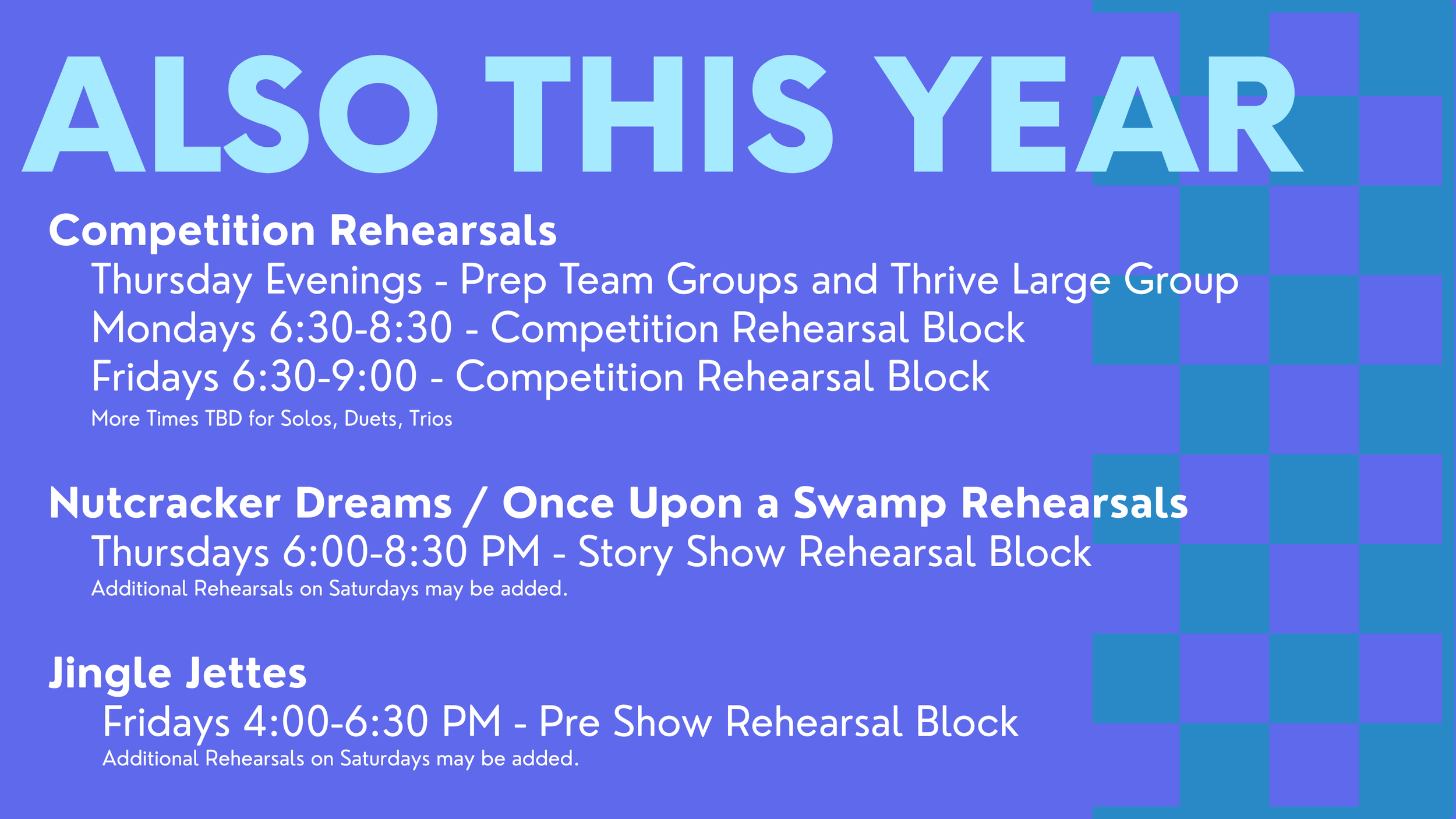 ALSO THIS YEAR

Competition Rehearsals

Thursday Evenings - Prep Team Groups and Thrive Large Group

Mondays 6:30-8:30 - Competition Rehearsal Block

Fridays 6:30-9:00 - Competition Rehearsal Block

More Times TBD for Solos, Duets, Trios

Nutcracker Dreams / Once Upon a Swamp Rehearsals

Thursdays 6:00-8:30 PM - Story Show Rehearsal Block

Additional Rehearsals on Saturdays may be added.

Jingle Jettes

Fridays 4:00-6:30 PM - Pre Show Rehearsal Block

Additional Rehearsals on Saturdays may be added.